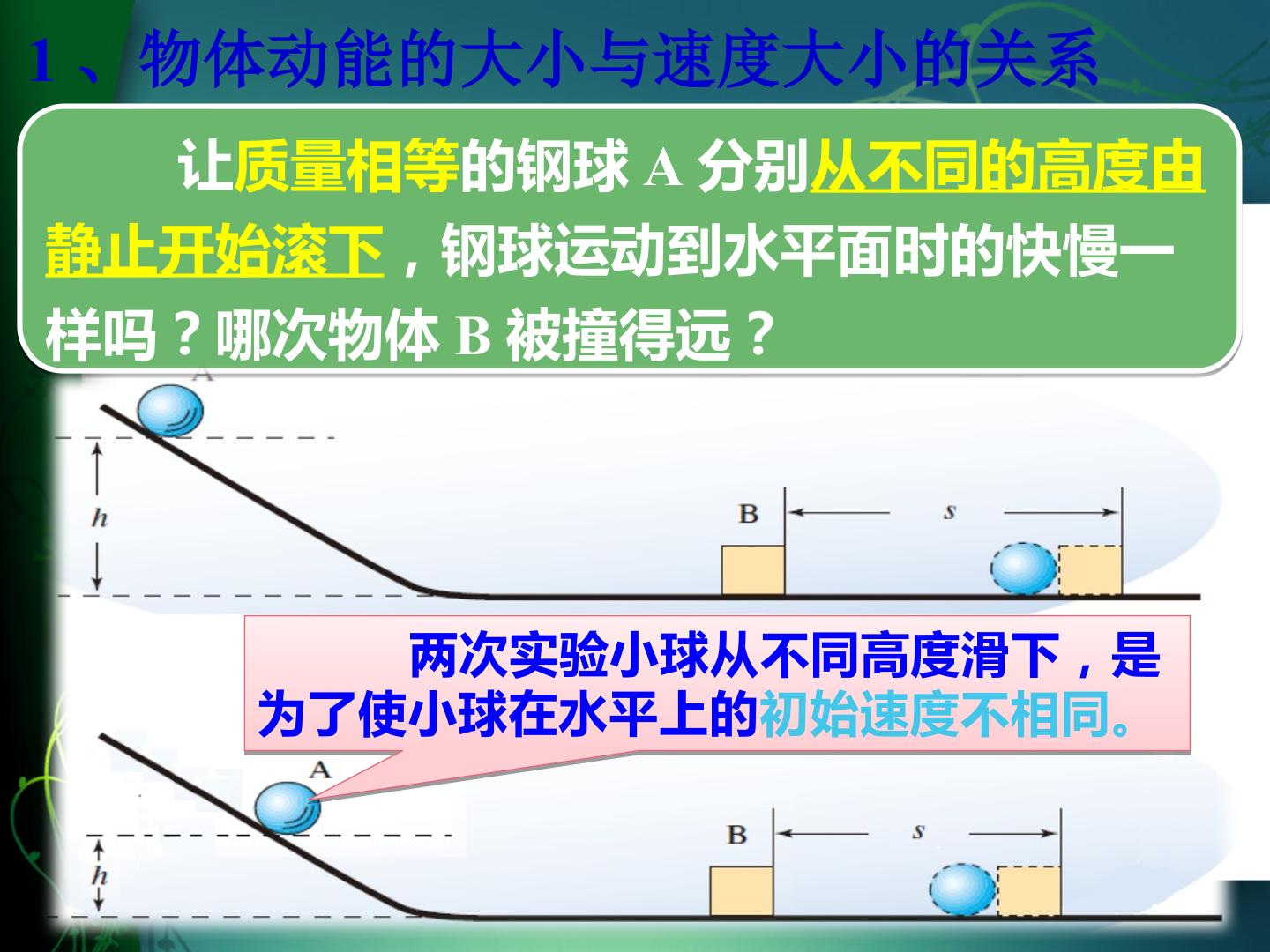 1、物体动能的大小与速度大小的关系

让质量相等的钢球A分别从不同的高度由静止开始滚下，钢球运动到水平面时的快慢一样吗？哪次物体B被撞得远？

A
h
B
s

两次实验小球从不同高度滑下，是为了使小球在水平上的初始速度不相同。

A
h
B
s